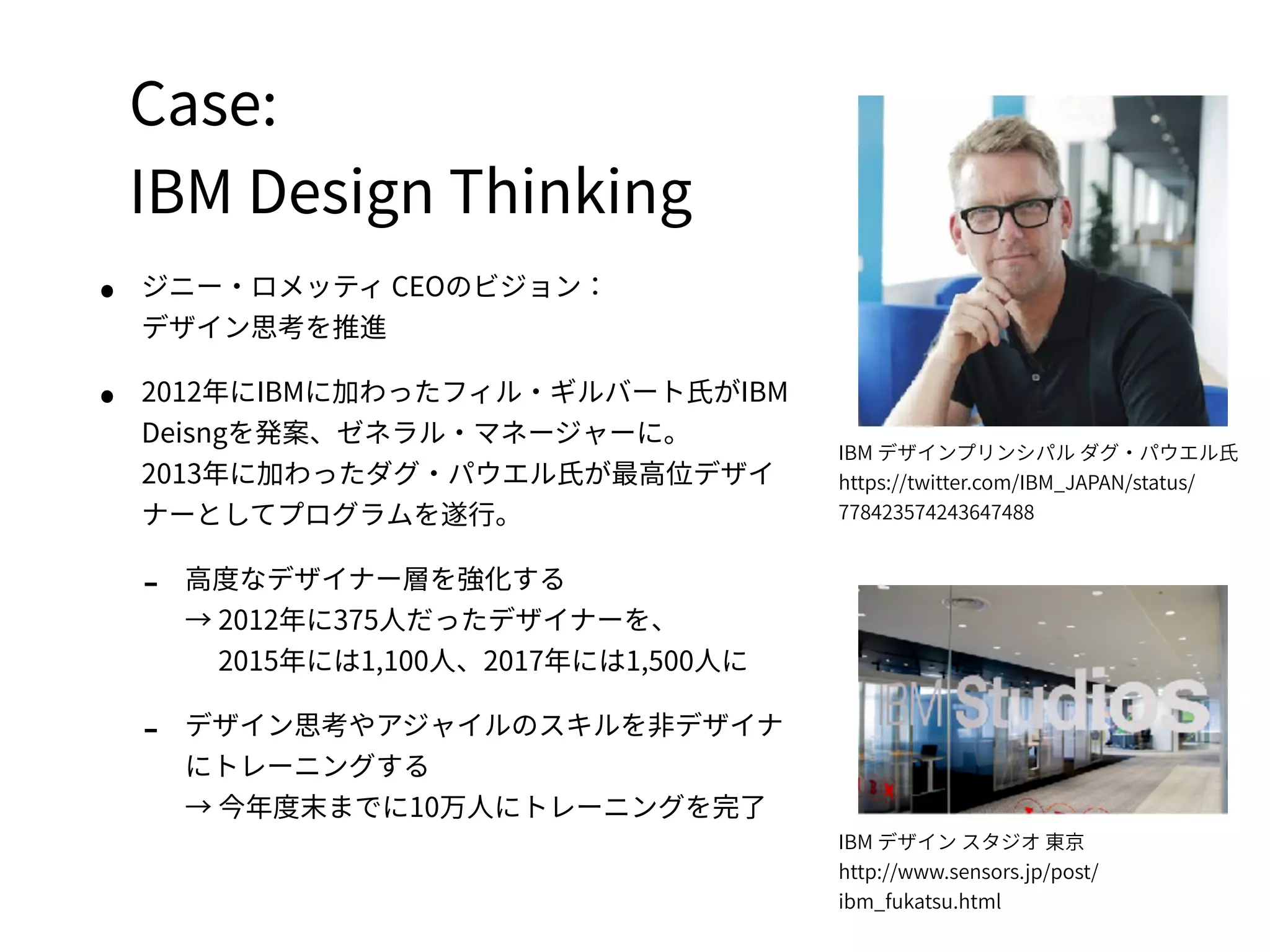 Case:
IBM Design Thinking

• ジニー・ロメッティ CEOのビジョン：
デザイン思考を推進

• 2012年にIBMに加わったフィル・ギルバート氏がIBM Deisngを発案、ゼネラル・マネージャーに。
2013年に加わったダグ・パウエル氏が最高位デザイナーとしてプログラムを遂行。

- 高度なデザイナー層を強化する
→ 2012年に375人だったデザイナーを、
2015年には1,100人、2017年には1,500人に

- デザイン思考やアジャイルのスキルを非デザイナにトレーニングする
→ 今年度末までに10万人にトレーニングを完了

IBM デザインプリンシパル ダグ・パウエル氏
https://twitter.com/IBM_JAPAN/status/778423574243647488

IBM Studios

IBM デザイン スタジオ 東京
http://www.sensors.jp/post/ibm_fukatsu.html